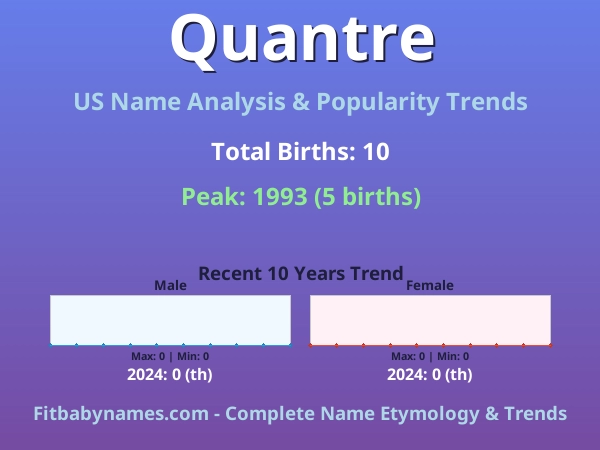 Quantre

US Name Analysis & Popularity Trends

Total Births: 10

Peak: 1993 (5 births)

Recent 10 Years Trend

Male

Max: 0 | Min: 0

2024: 0 (th)

Female

Max: 0 | Min: 0

2024: 0 (th)

Fitbabynames.com - Complete Name Etymology & Trends